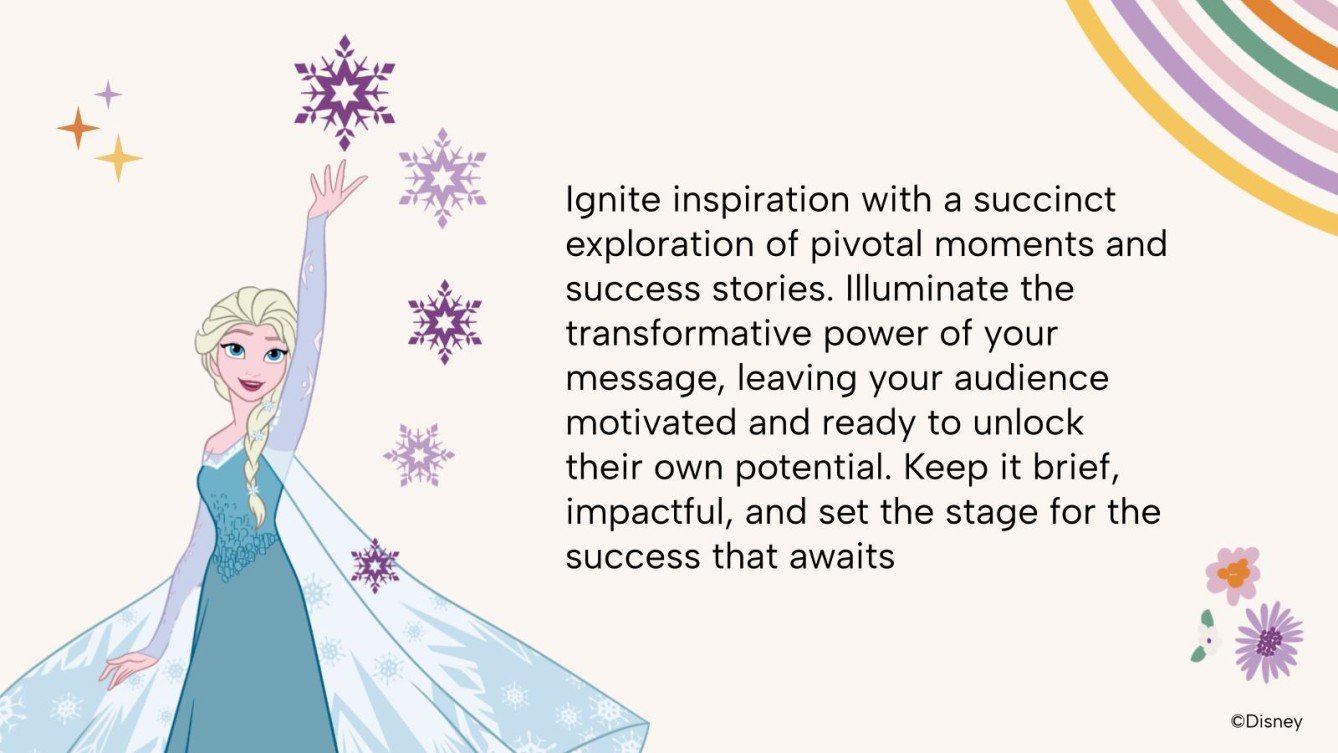 Ignite inspiration with a succinct exploration of pivotal moments and success stories. Illuminate the transformative power of your message, leaving your audience motivated and ready to unlock their own potential. Keep it brief, impactful, and set the stage for the success that awaits

©Disney